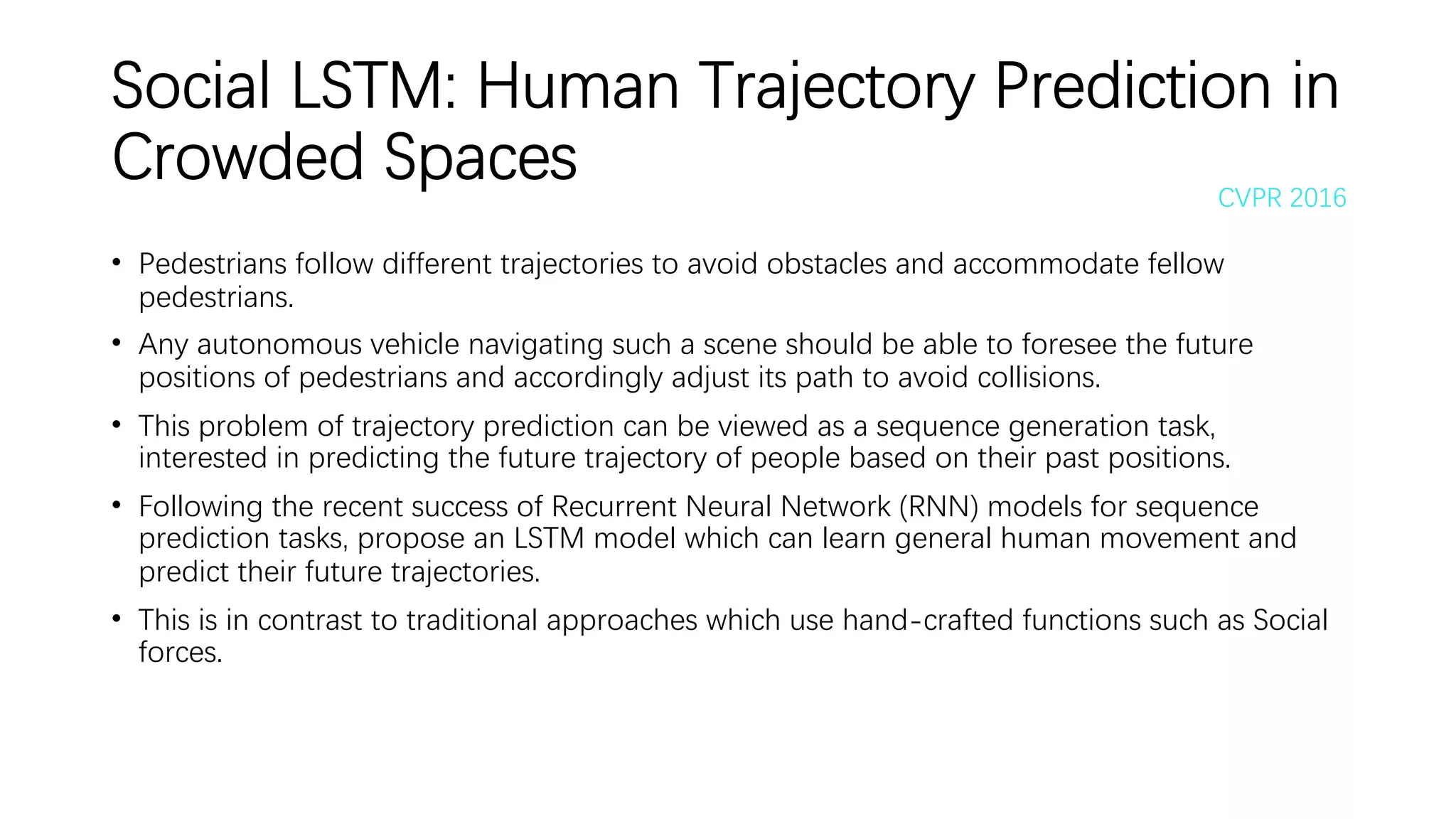 Social LSTM: Human Trajectory Prediction in Crowded Spaces

CVPR 2016

• Pedestrians follow different trajectories to avoid obstacles and accommodate fellow pedestrians.

• Any autonomous vehicle navigating such a scene should be able to foresee the future positions of pedestrians and accordingly adjust its path to avoid collisions.

• This problem of trajectory prediction can be viewed as a sequence generation task, interested in predicting the future trajectory of people based on their past positions.

• Following the recent success of Recurrent Neural Network (RNN) models for sequence prediction tasks, propose an LSTM model which can learn general human movement and predict their future trajectories.

• This is in contrast to traditional approaches which use hand-crafted functions such as Social forces.